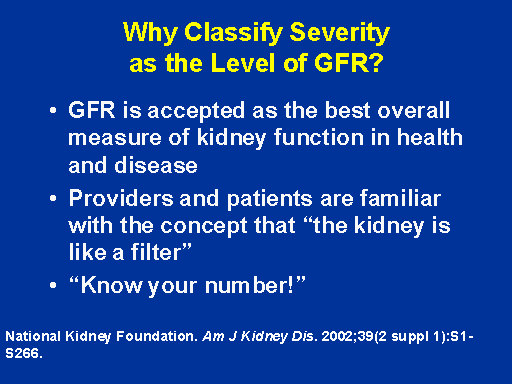 Why Classify Severity as the Level of GFR?

• GFR is accepted as the best overall measure of kidney function in health and disease

• Providers and patients are familiar with the concept that “the kidney is like a filter”

• “Know your number!”

National Kidney Foundation. Am J Kidney Dis. 2002;39(2 suppl 1):S1-S266.